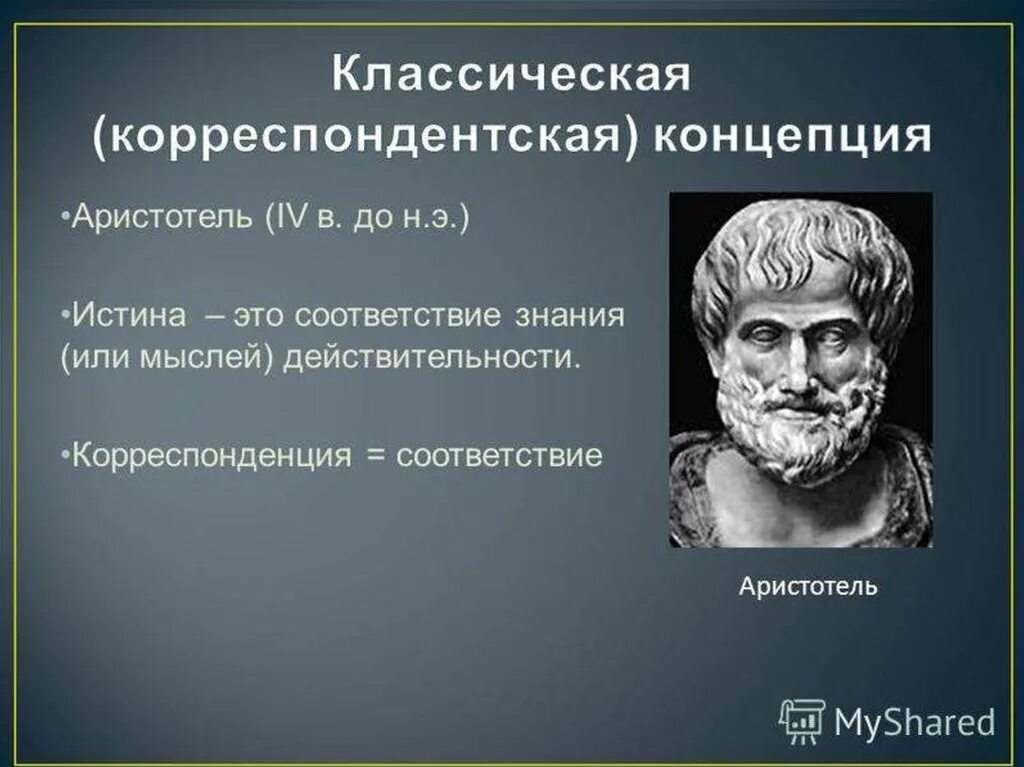 Классическая (корреспондентская) концепция

•Аристотель (IV в. до н.э.)

•Истина – это соответствие знания (или мыслей) действительности.

•Корреспонденция = соответствие

Аристотель

MyShared